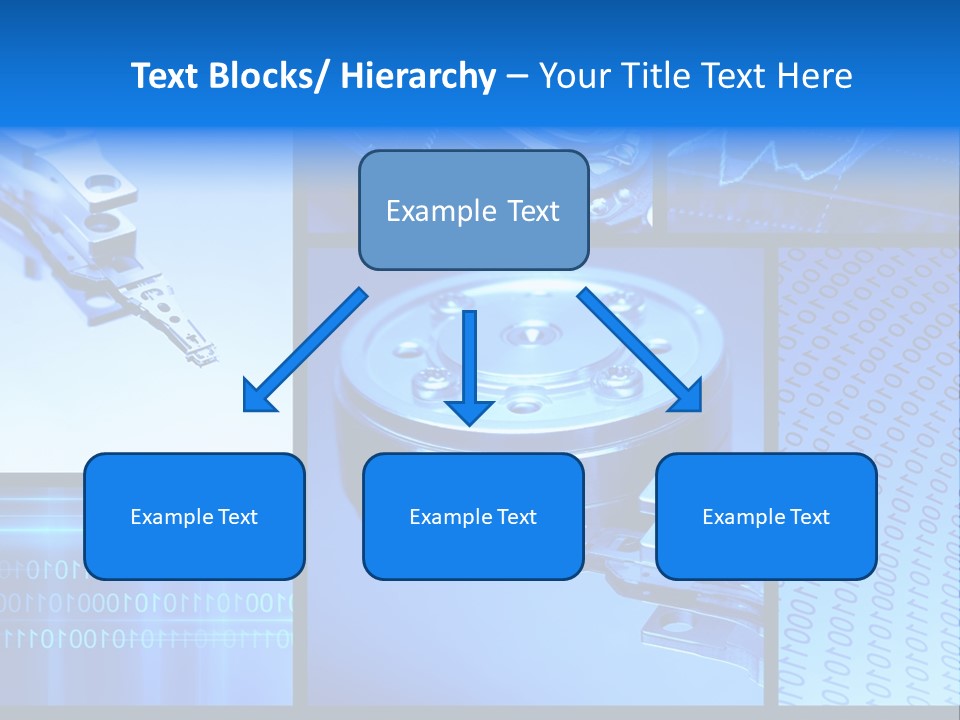 Text Blocks/ Hierarchy – Your Title Text Here

Example Text

Example Text

Example Text

Example Text